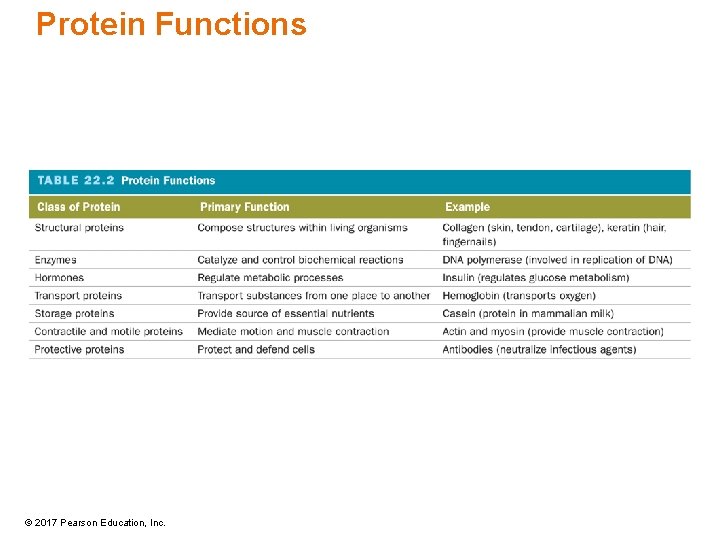 Protein Functions

TABLE 22.2 Protein Functions

| Class of Protein | Primary Function | Example |
|---|---|---|
| Structural proteins | Compose structures within living organisms | Collagen (skin, tendon, cartilage), keratin (hair, fingernails) |
| Enzymes | Catalyze and control biochemical reactions | DNA polymerase (involved in replication of DNA) |
| Hormones | Regulate metabolic processes | Insulin (regulates glucose metabolism) |
| Transport proteins | Transport substances from one place to another | Hemoglobin (transports oxygen) |
| Storage proteins | Provide source of essential nutrients | Casein (protein in mammalian milk) |
| Contractile and motile proteins | Mediate motion and muscle contraction | Actin and myosin (provide muscle contraction) |
| Protective proteins | Protect and defend cells | Antibodies (neutralize infectious agents) |

© 2017 Pearson Education, Inc.